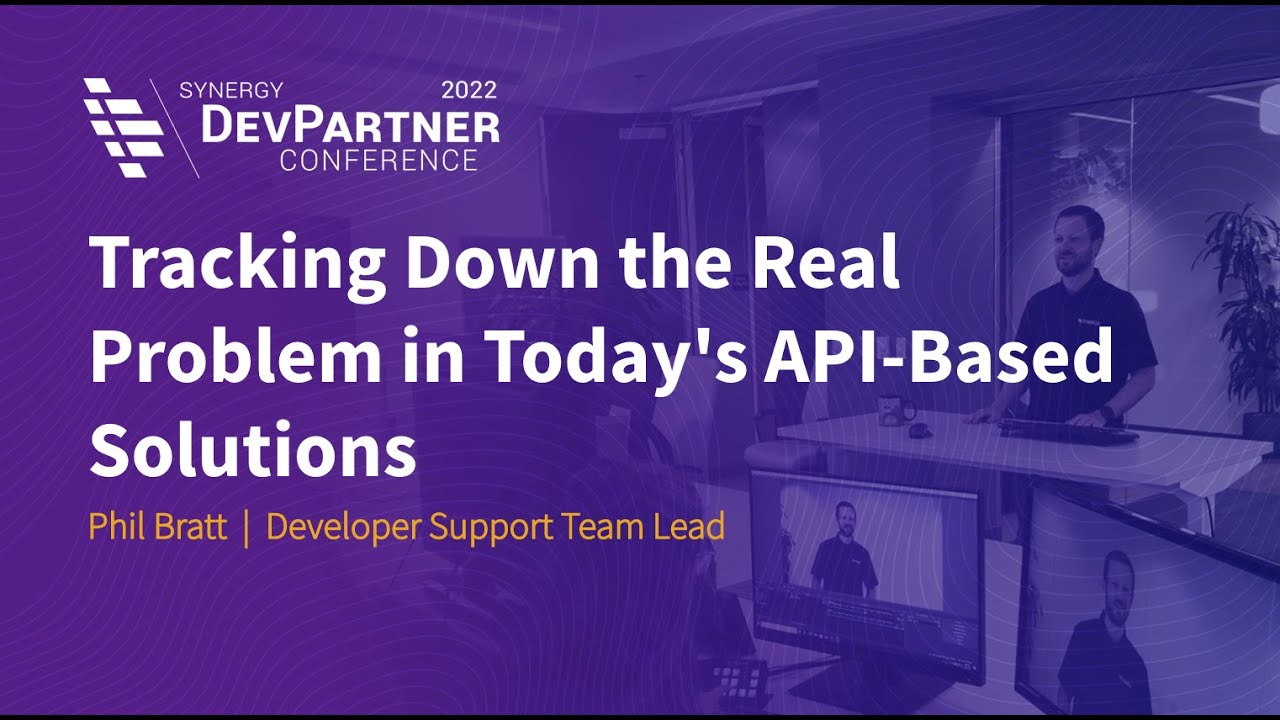 SYNERGY 2022
DEVPARTNER
CONFERENCE

Tracking Down the Real Problem in Today's API-Based Solutions

Phil Bratt | Developer Support Team Lead